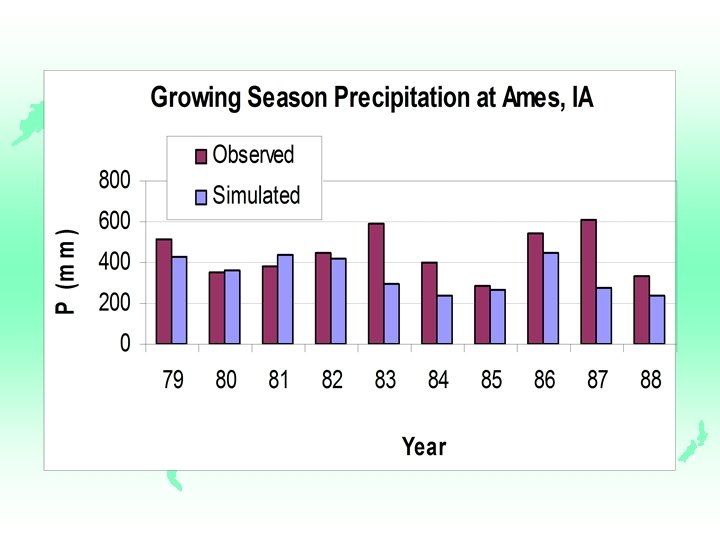 Growing Season Precipitation at Ames, IA

Observed
Simulated

P (mm)

800
600
400
200
0

79 80 81 82 83 84 85 86 87 88

Year